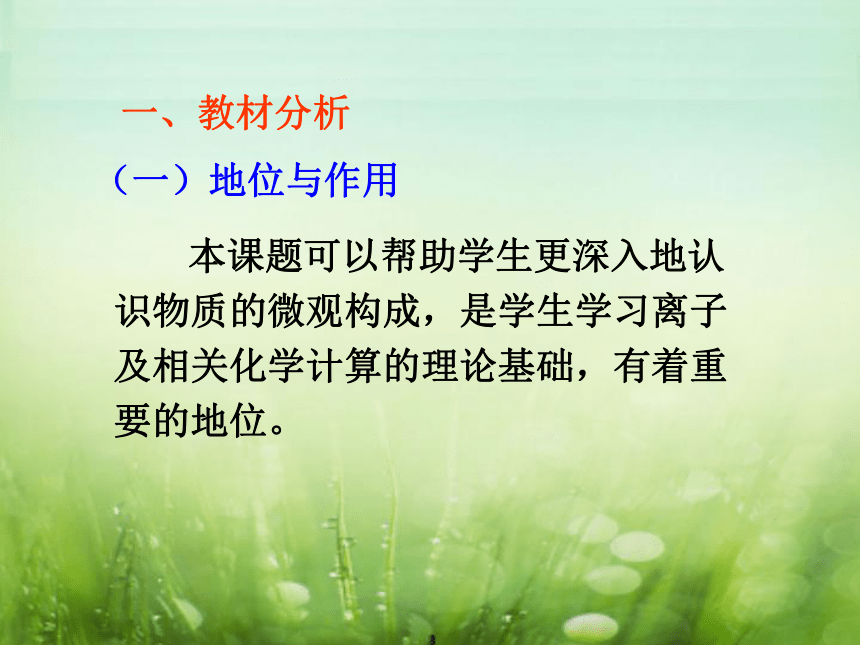 一、教材分析

（一）地位与作用

本课题可以帮助学生更深入地认识物质的微观构成，是学生学习离子及相关化学计算的理论基础，有着重要的地位。